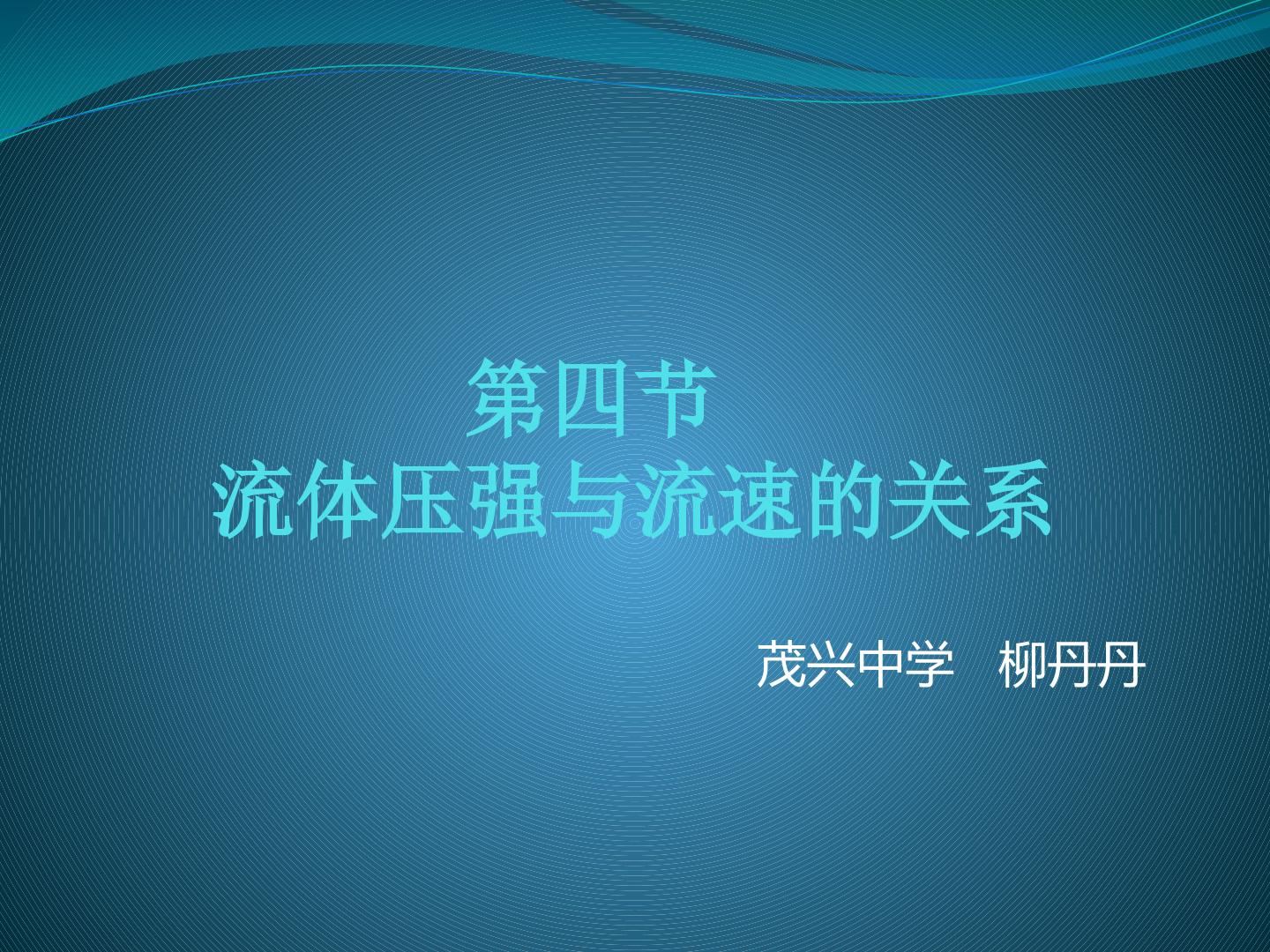 第四节
流体压强与流速的关系

茂兴中学 柳丹丹